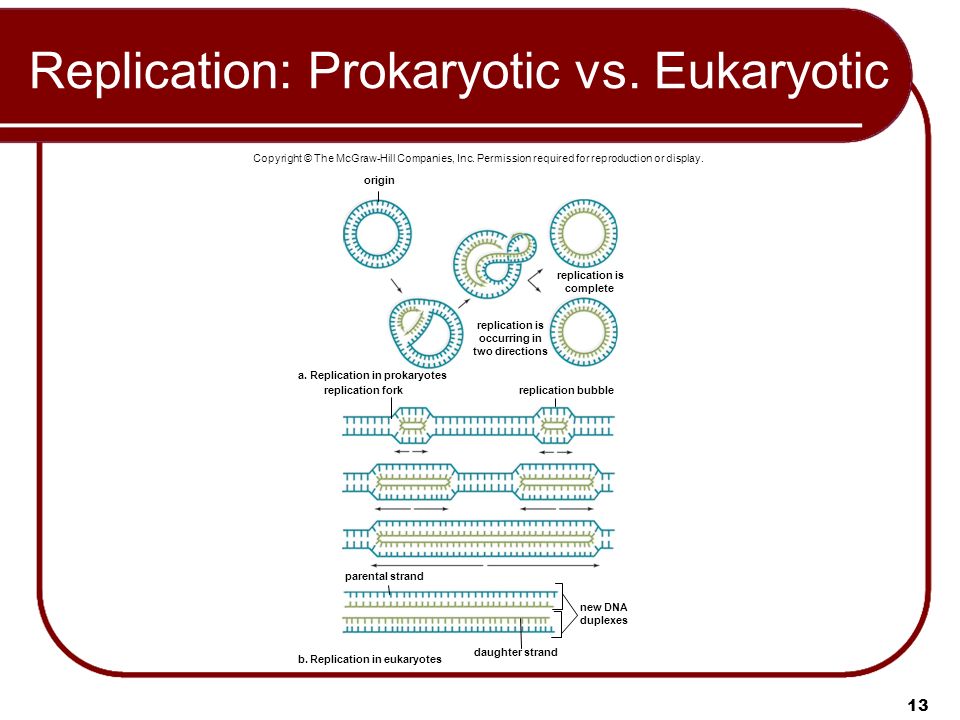 Replication: Prokaryotic vs. Eukaryotic

Copyright © The McGraw-Hill Companies, Inc. Permission required for reproduction or display.

origin

replication is complete

replication is occurring in two directions

a. Replication in prokaryotes

replication fork

replication bubble

parental strand

new DNA duplexes

daughter strand

b. Replication in eukaryotes

13